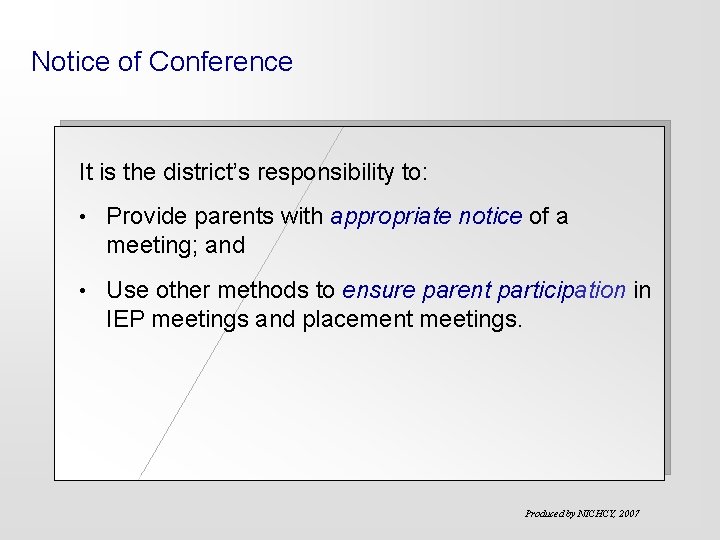 Notice of Conference

It is the district's responsibility to:

• Provide parents with appropriate notice of a meeting; and

• Use other methods to ensure parent participation in IEP meetings and placement meetings.

Produced by NICHCY, 2007